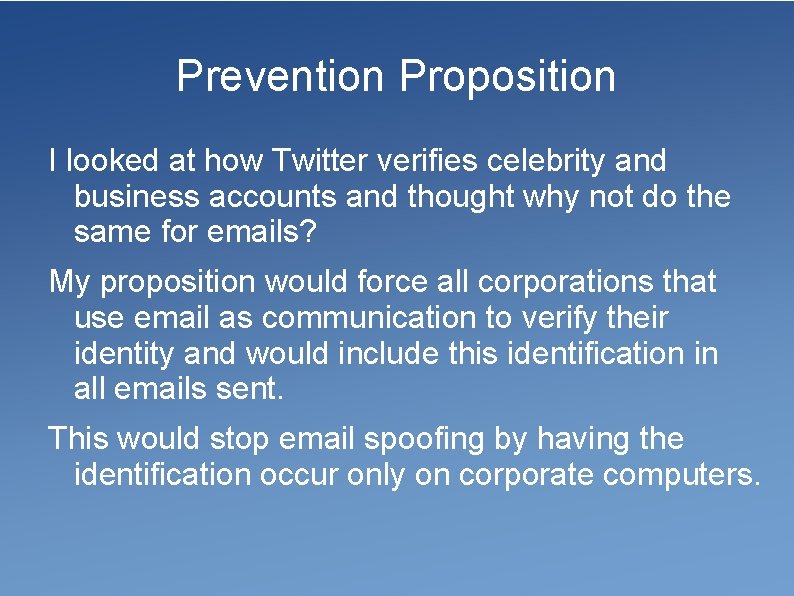 Prevention Proposition

I looked at how Twitter verifies celebrity and business accounts and thought why not do the same for emails?

My proposition would force all corporations that use email as communication to verify their identity and would include this identification in all emails sent.

This would stop email spoofing by having the identification occur only on corporate computers.